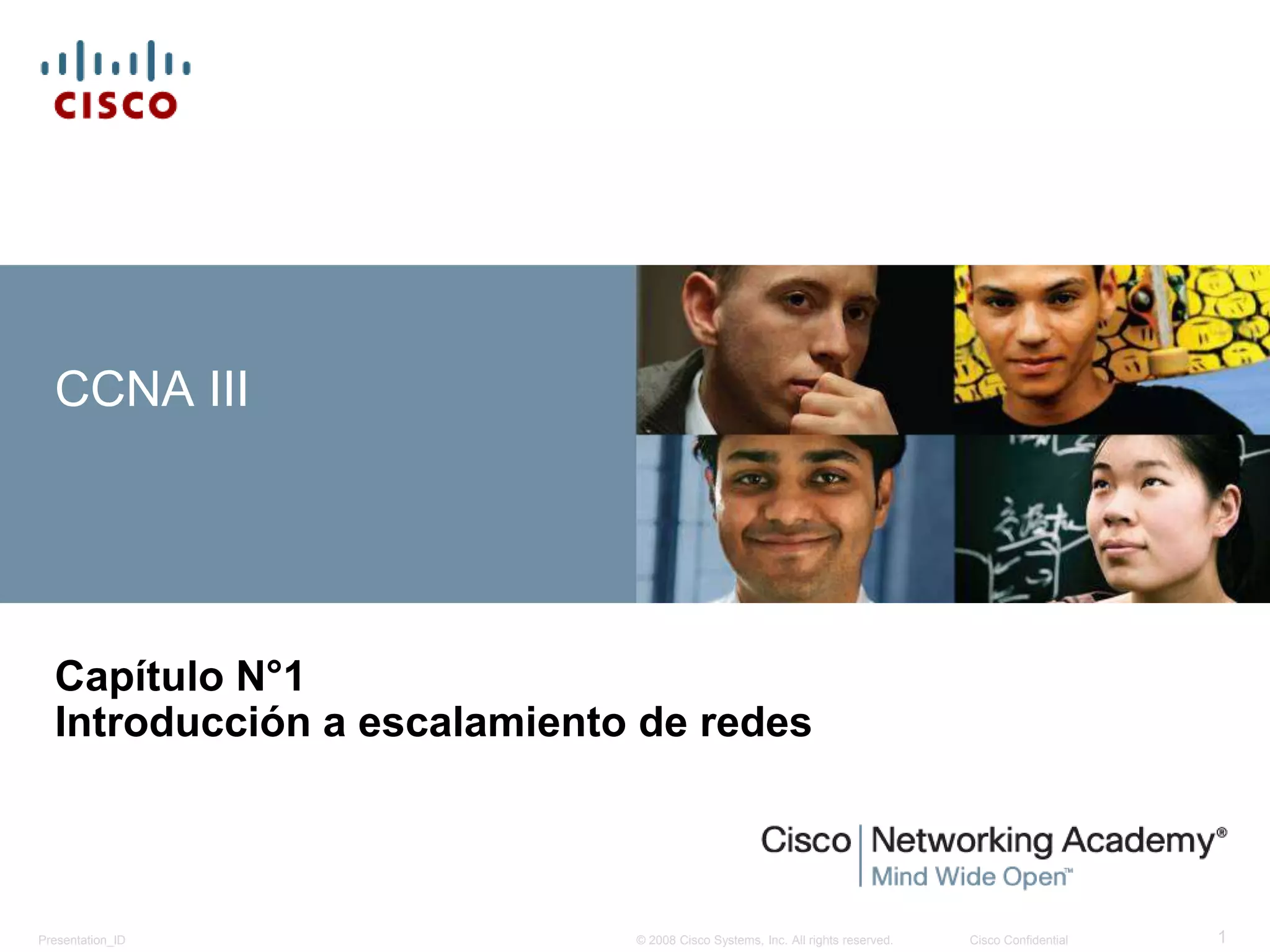 CISCO

CCNA III

Capítulo N°1
Introducción a escalamiento de redes

Cisco | Networking Academy®
Mind Wide Open™

Presentation_ID © 2008 Cisco Systems, Inc. All rights reserved. Cisco Confidential 1